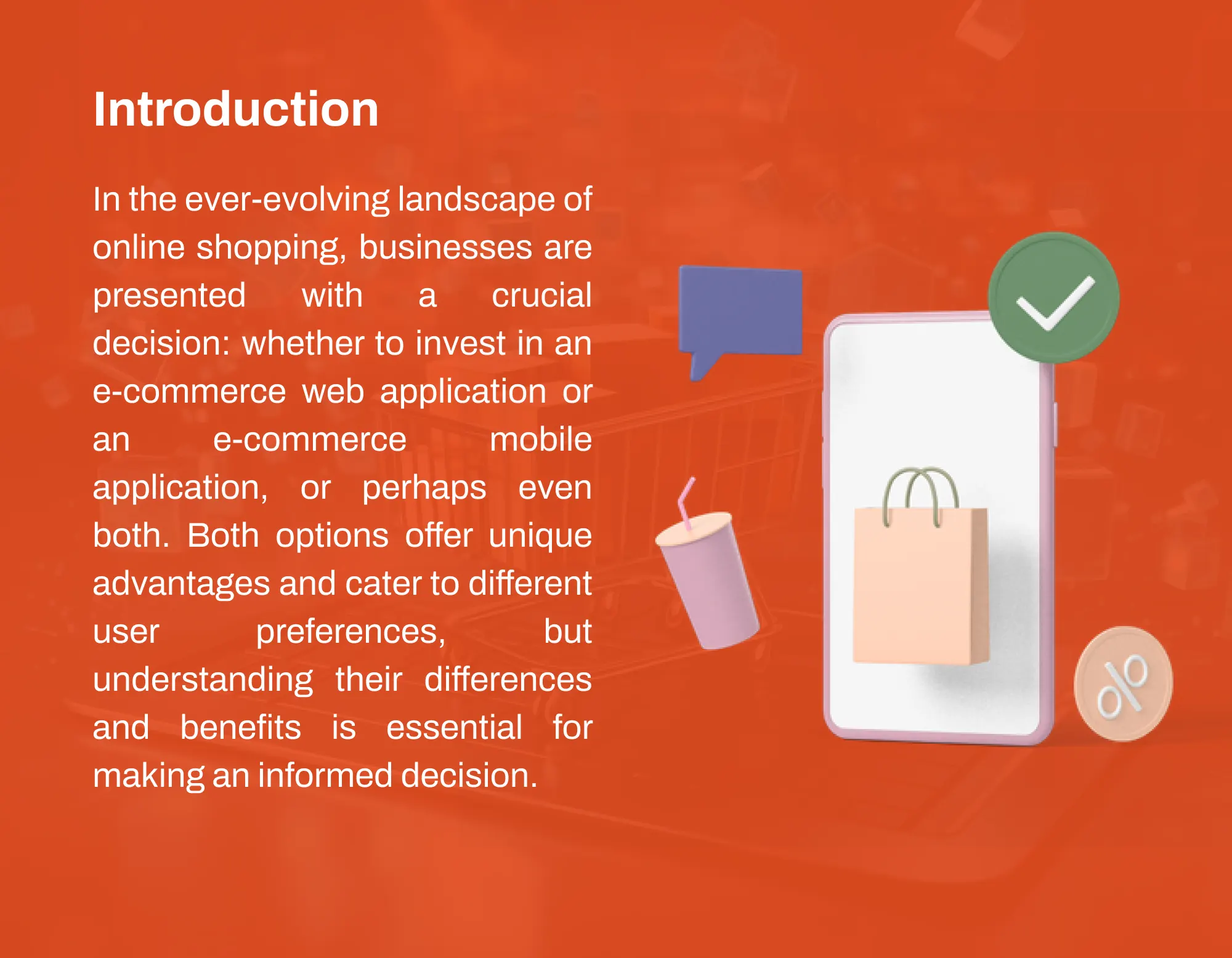 Introduction

In the ever-evolving landscape of online shopping, businesses are presented with a crucial decision: whether to invest in an e-commerce web application or an e-commerce mobile application, or perhaps even both. Both options offer unique advantages and cater to different user preferences, but understanding their differences and benefits is essential for making an informed decision.

%